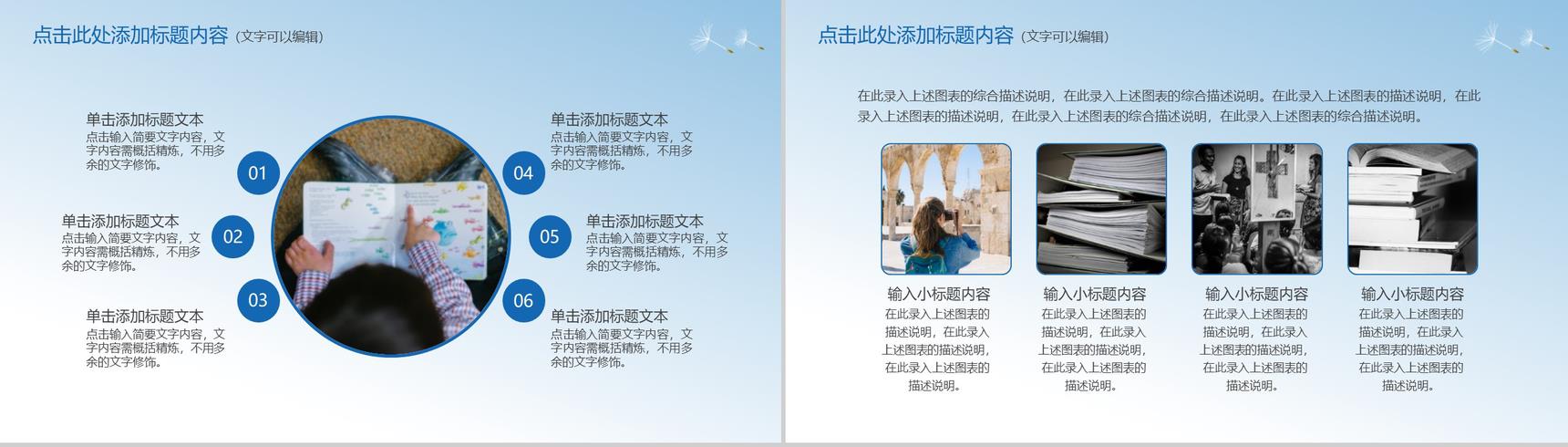 点击此处添加标题内容（文字可以编辑）

单击添加标题文本
点击输入简要文字内容，文字内容需概括精炼，不用多余的文字修饰。

01

单击添加标题文本
点击输入简要文字内容，文字内容需概括精炼，不用多余的文字修饰。

02

单击添加标题文本
点击输入简要文字内容，文字内容需概括精炼，不用多余的文字修饰。

03

单击添加标题文本
点击输入简要文字内容，文字内容需概括精炼，不用多余的文字修饰。

04

单击添加标题文本
点击输入简要文字内容，文字内容需概括精炼，不用多余的文字修饰。

05

单击添加标题文本
点击输入简要文字内容，文字内容需概括精炼，不用多余的文字修饰。

06

点击此处添加标题内容（文字可以编辑）

在此录入上述图表的综合描述说明，在此录入上述图表的综合描述说明。在此录入上述图表的描述说明，在此录入上述图表的描述说明，在此录入上述图表的综合描述说明，在此录入上述图表的综合描述说明。

输入小标题内容
在此录入上述图表的描述说明，在此录入上述图表的描述说明，在此录入上述图表的描述说明。

输入小标题内容
在此录入上述图表的描述说明，在此录入上述图表的描述说明，在此录入上述图表的描述说明。

输入小标题内容
在此录入上述图表的描述说明，在此录入上述图表的描述说明，在此录入上述图表的描述说明。

输入小标题内容
在此录入上述图表的描述说明，在此录入上述图表的描述说明，在此录入上述图表的描述说明。